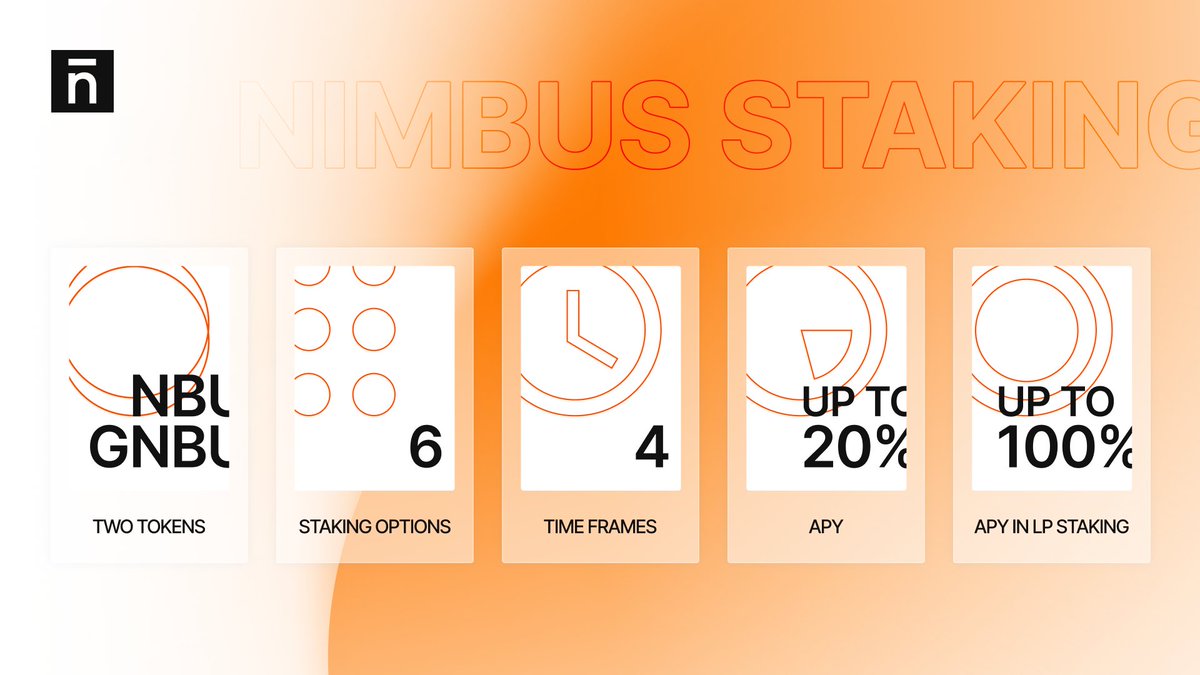 n̄

NIMBUS STAKING

NBU
GNBU

TWO TOKENS

6

STAKING OPTIONS

4

TIME FRAMES

UP TO
20%

APY

UP TO
100%

APY IN LP STAKING